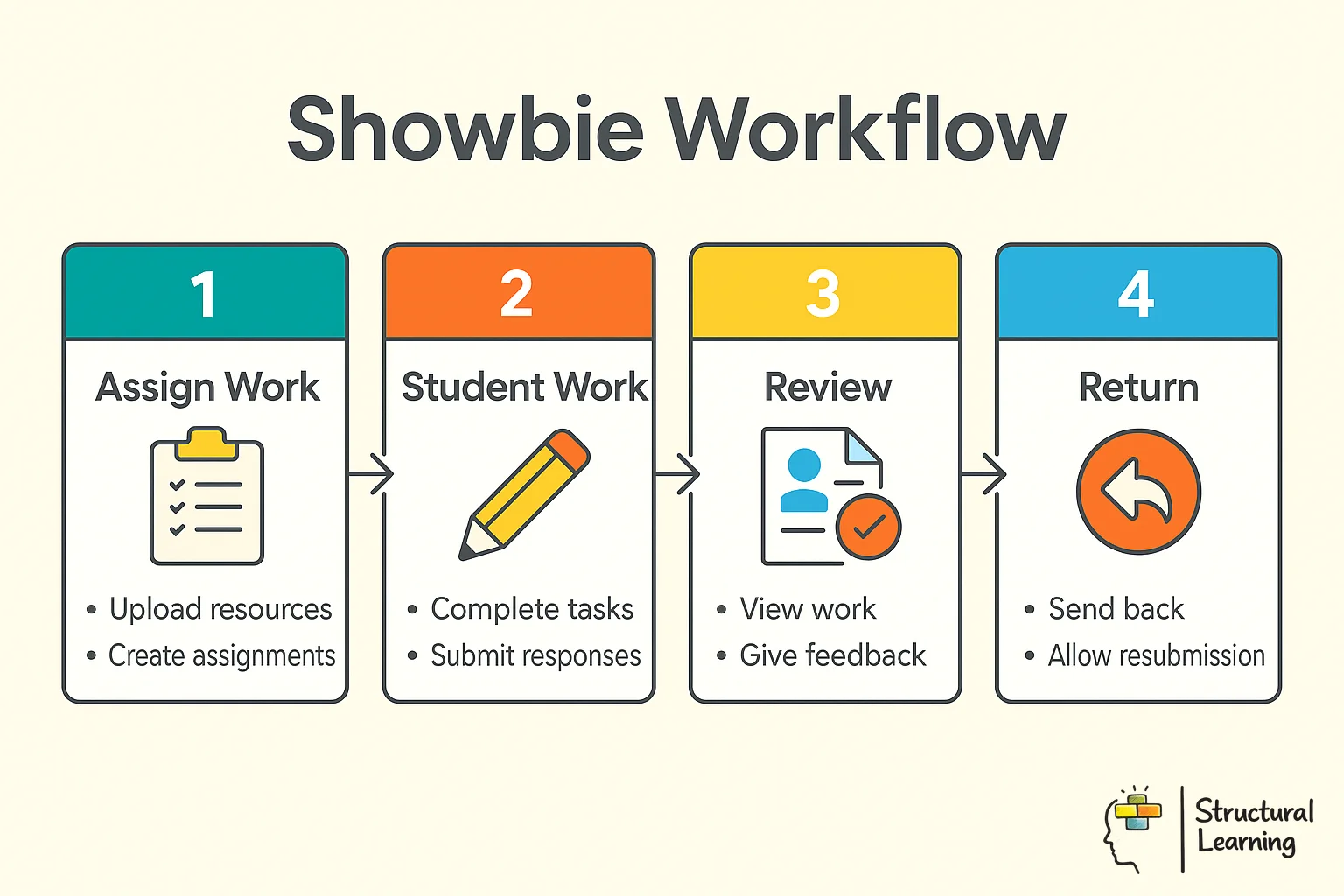 Showbie Workflow

1
Assign Work
• Upload resources
• Create assignments

2
Student Work
• Complete tasks
• Submit responses

3
Review
• View work
• Give feedback

4
Return
• Send back
• Allow resubmission

Structural Learning